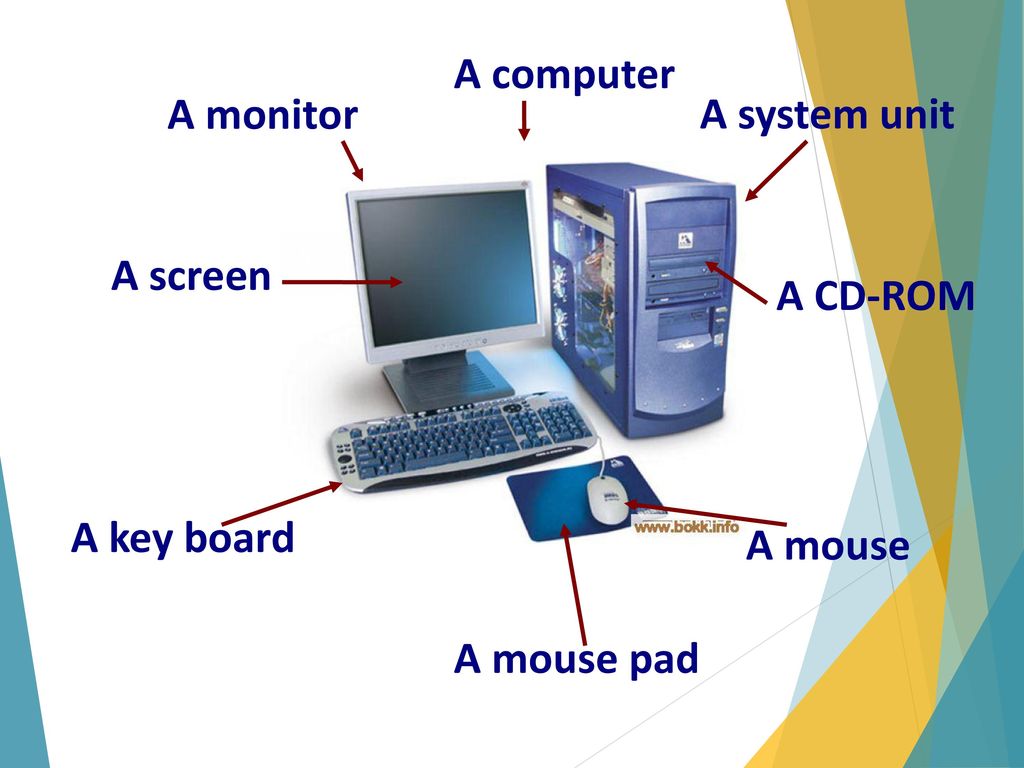 A computer

A monitor

A system unit

A screen

A CD-ROM

A key board

www.bokk.info

A mouse

A mouse pad